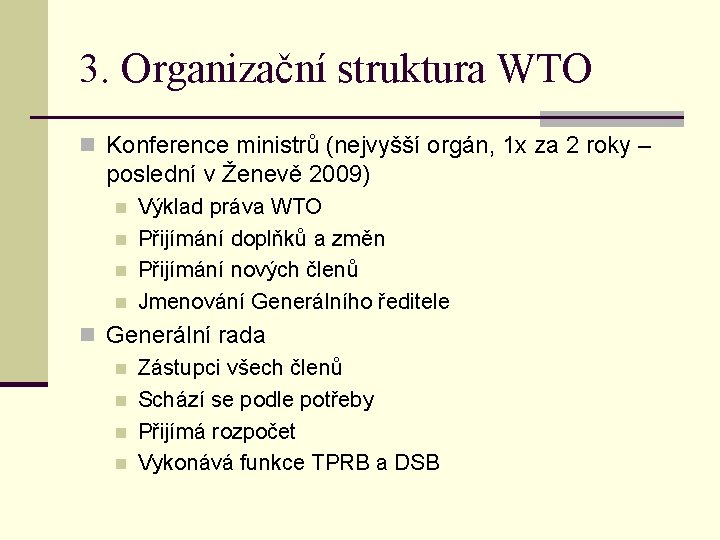 3. Organizační struktura WTO

Konference ministrů (nejvyšší orgán, 1x za 2 roky – poslední v Ženevě 2009)

Výklad práva WTO

Přijímání doplňků a změn

Přijímání nových členů

Jmenování Generálního ředitele

Generální rada

Zástupci všech členů

Schází se podle potřeby

Přijímá rozpočet

Vykonává funkce TPRB a DSB